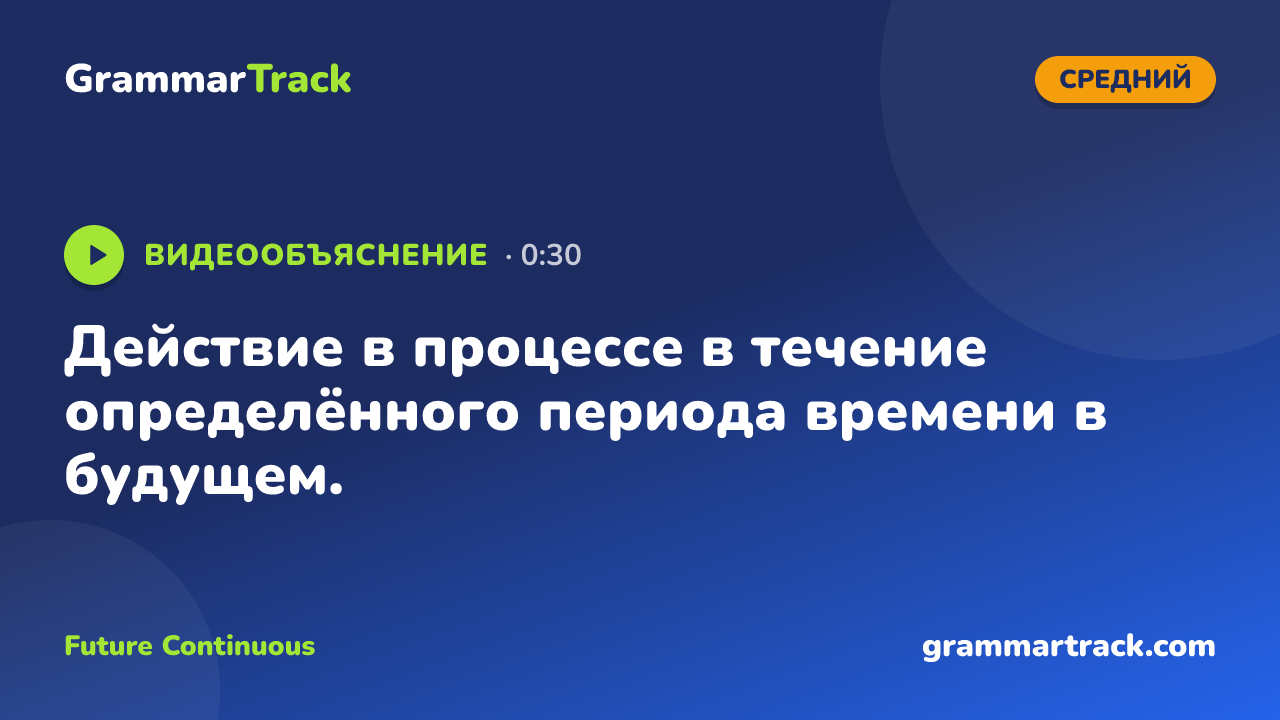 GrammarTrack

СРЕДНИЙ

ВИДЕООБЪЯСНЕНИЕ · 0:30

Действие в процессе в течение определённого периода времени в будущем.

Future Continuous

grammartrack.com